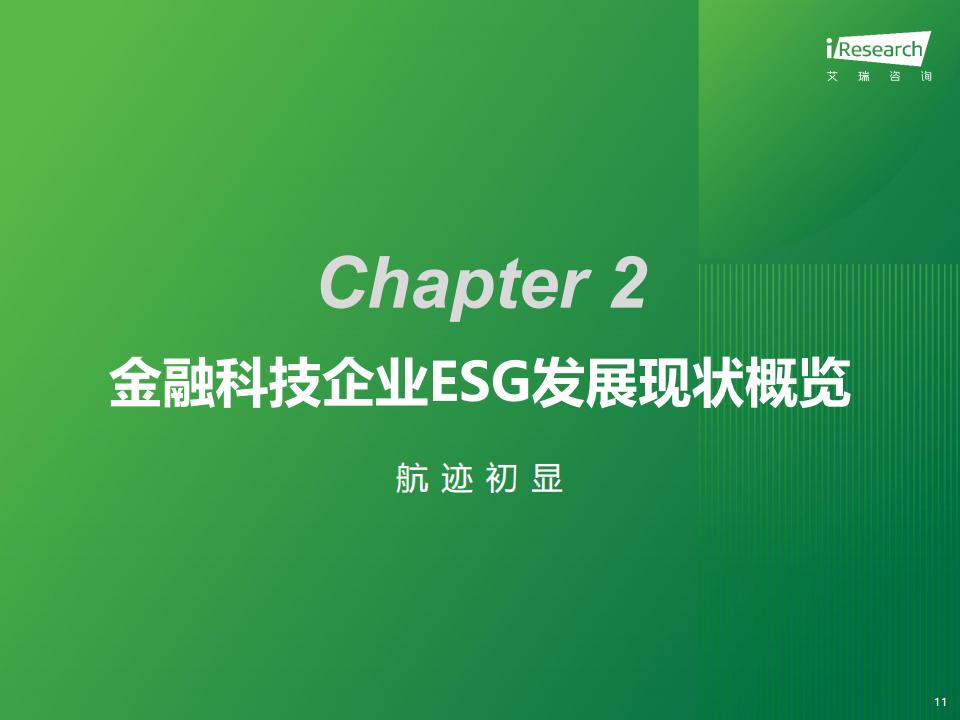 iResearch
艾瑞咨询

Chapter 2

金融科技企业ESG发展现状概览

航迹初显

11